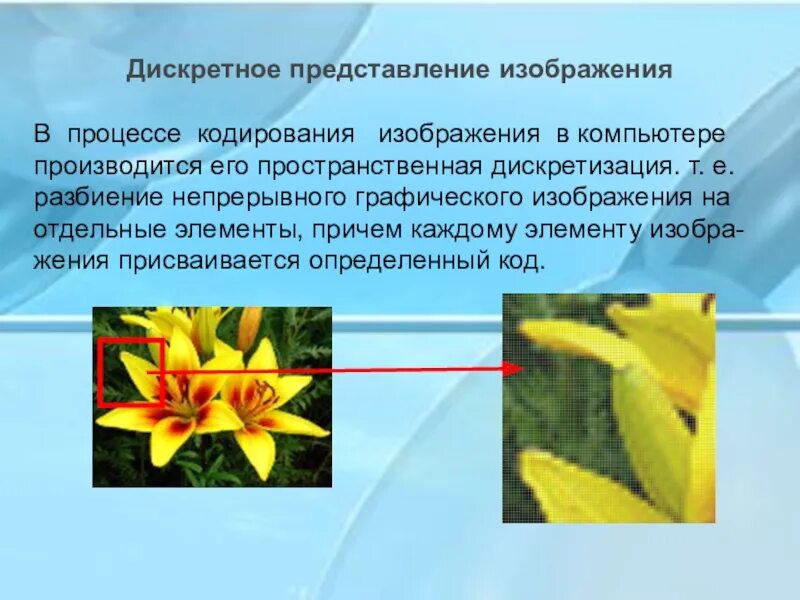 Дискретное представление изображения

В процессе кодирования изображения в компьютере производится его пространственная дискретизация. т. е. разбиение непрерывного графического изображения на отдельные элементы, причем каждому элементу изображения присваивается определенный код.